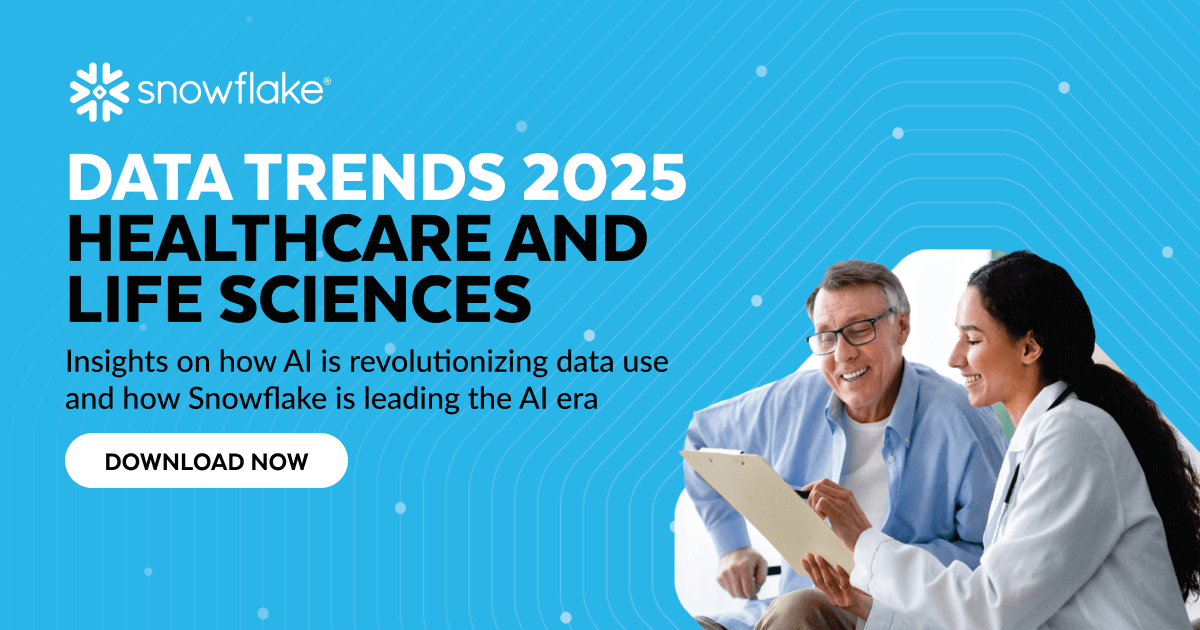 snowflake®

DATA TRENDS 2025
HEALTHCARE AND LIFE SCIENCES

Insights on how AI is revolutionizing data use and how Snowflake is leading the AI era

DOWNLOAD NOW